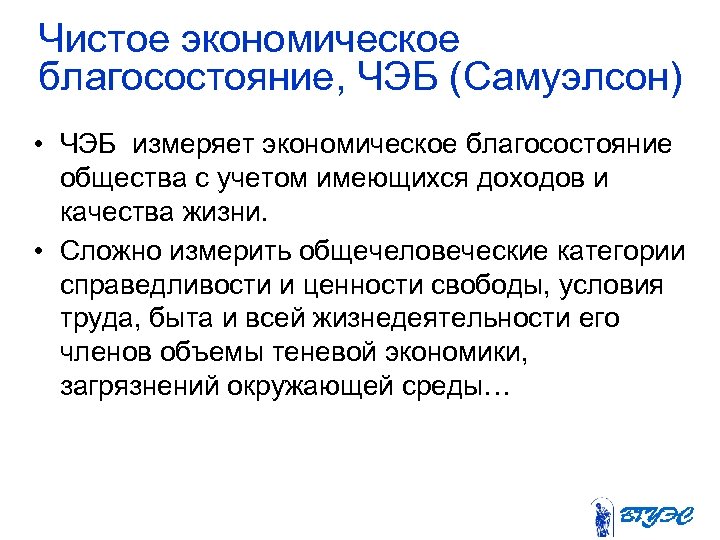 Чистое экономическое благосостояние, ЧЭБ (Самуэлсон)

• ЧЭБ измеряет экономическое благосостояние общества с учетом имеющихся доходов и качества жизни.

• Сложно измерить общечеловеческие категории справедливости и ценности свободы, условия труда, быта и всей жизнедеятельности его членов объемы теневой экономики, загрязнений окружающей среды…

ВГУЭС